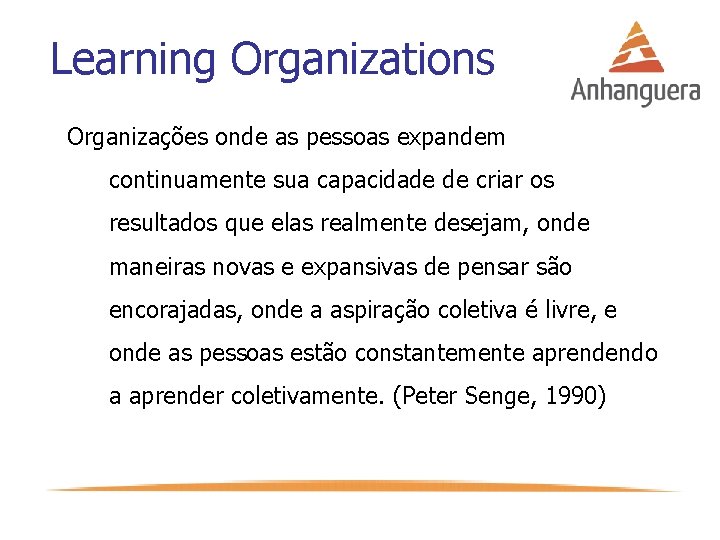 Learning Organizations

Anhanguera

Organizações onde as pessoas expandem continuamente sua capacidade de criar os resultados que elas realmente desejam, onde maneiras novas e expansivas de pensar são encorajadas, onde a aspiração coletiva é livre, e onde as pessoas estão constantemente aprendendo a aprender coletivamente. (Peter Senge, 1990)